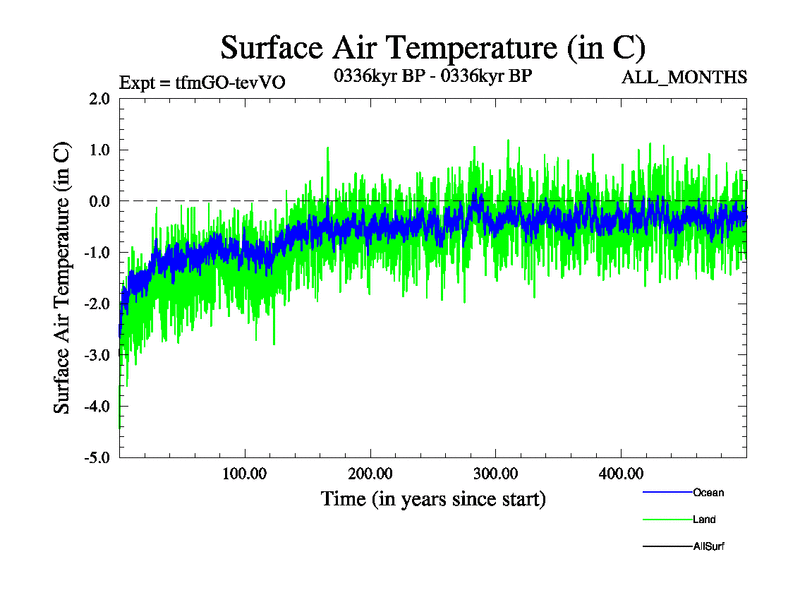 Surface Air Temperature (in C)

Expt = tfmGO-tevVO

0336kyr BP - 0336kyr BP

ALL_MONTHS

Surface Air Temperature (in C)

2.0
1.0
0.0
-1.0
-2.0
-3.0
-4.0
-5.0

100.00
200.00
300.00
400.00

Time (in years since start)

Ocean
Land
AllSurf